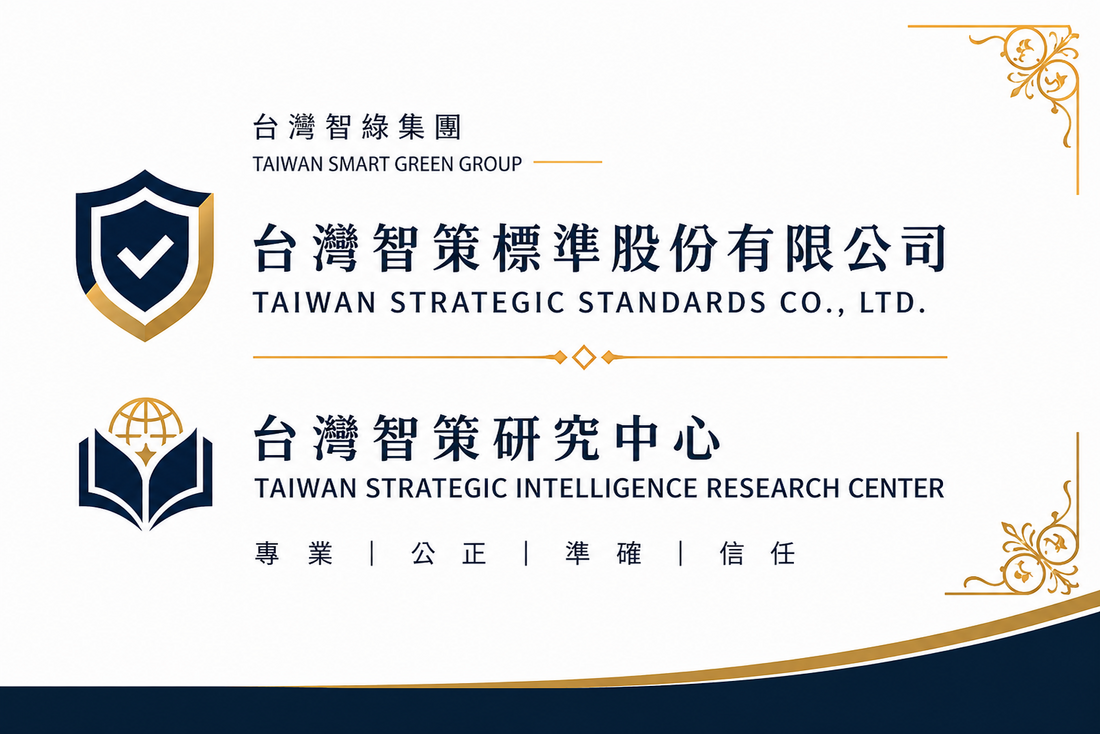 台灣智綠集團
TAIWAN SMART GREEN GROUP

台灣智策標準股份有限公司
TAIWAN STRATEGIC STANDARDS CO., LTD.

台灣智策研究中心
TAIWAN STRATEGIC INTELLIGENCE RESEARCH CENTER

專業 | 公正 | 準確 | 信任